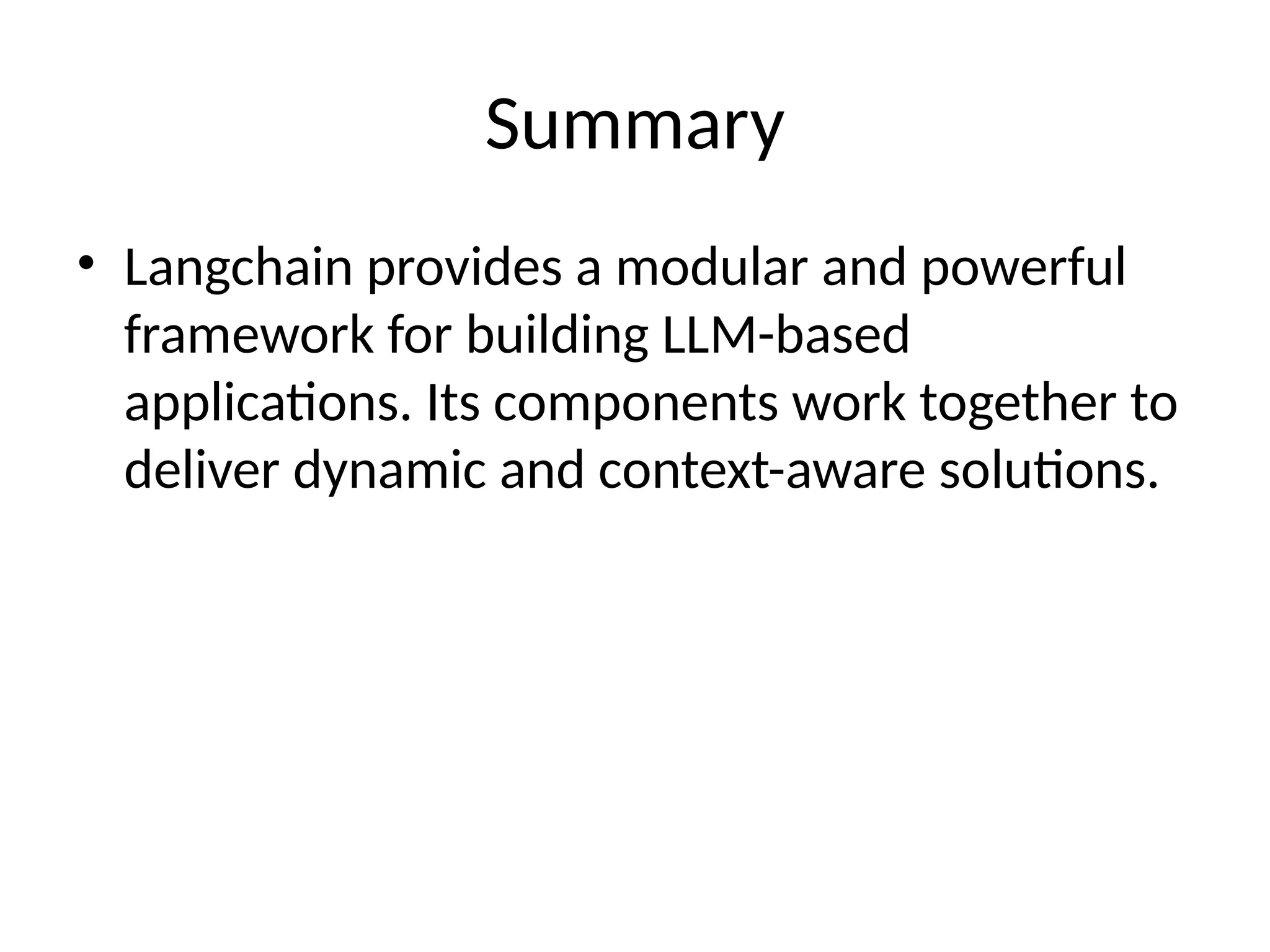 Summary

• Langchain provides a modular and powerful framework for building LLM-based applications. Its components work together to deliver dynamic and context-aware solutions.